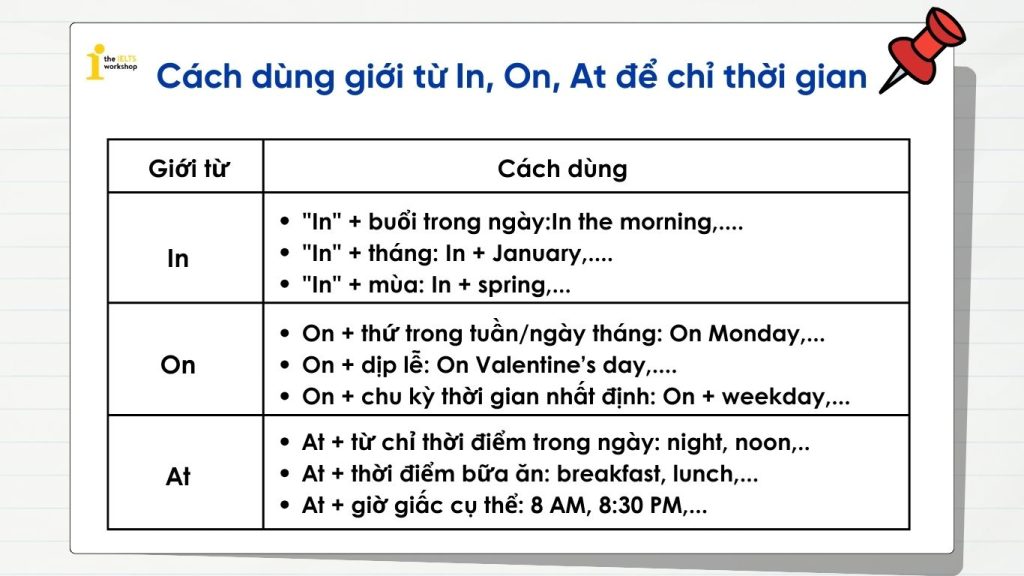 the IELTS workshop

Cách dùng giới từ In, On, At để chỉ thời gian

| Giới từ | Cách dùng |
|---|---|
| In | • "In" + buổi trong ngày:In the morning,.... • "In" + tháng: In + January,.... • "In" + mùa: In + spring,... |
| On | • On + thứ trong tuần/ngày tháng: On Monday,... • On + dịp lễ: On Valentine's day,.... • On + chu kỳ thời gian nhất định: On + weekday,... |
| At | • At + từ chỉ thời điểm trong ngày: night, noon,.. • At + thời điểm bữa ăn: breakfast, lunch,... • At + giờ giấc cụ thể: 8 AM, 8:30 PM,... |